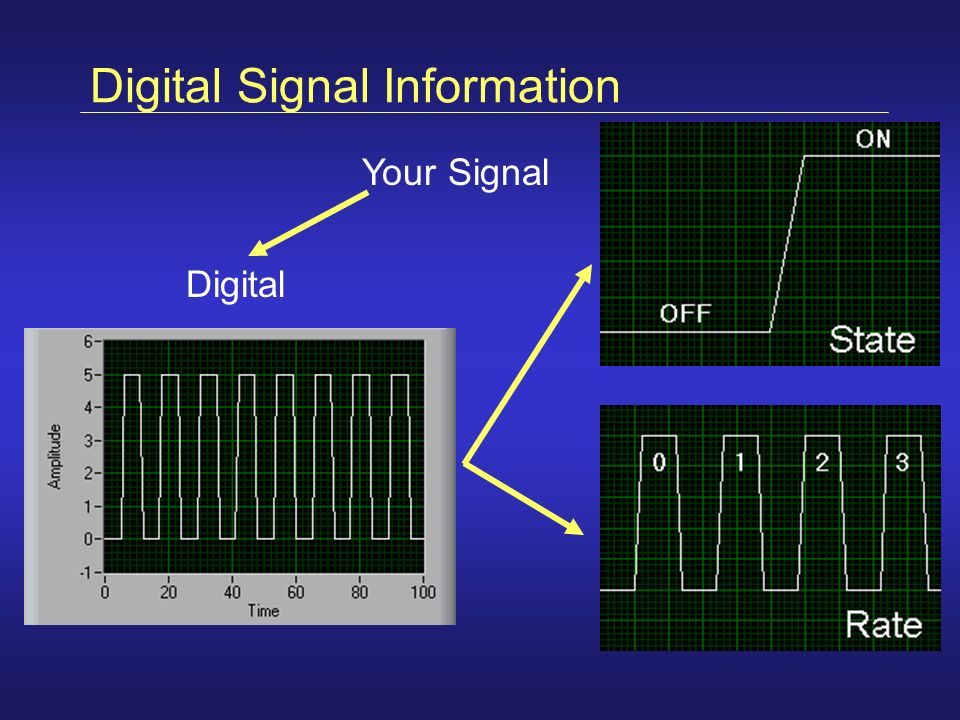 Digital Signal Information

Your Signal

Digital

6
5
4
3
2
1
0
-1
Amplitude
0
20
40
60
80
100
Time

ON
OFF
State

0
1
2
3
Rate